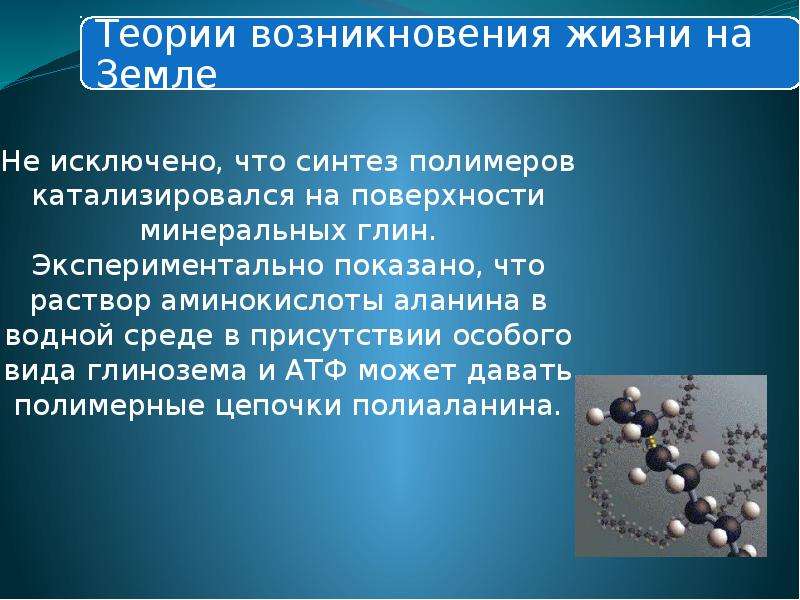 Теории возникновения жизни на Земле

Не исключено, что синтез полимеров катализировался на поверхности минеральных глин. Экспериментально показано, что раствор аминокислоты аланина в водной среде в присутствии особого вида глинозема и АТФ может давать полимерные цепочки полиаланина.